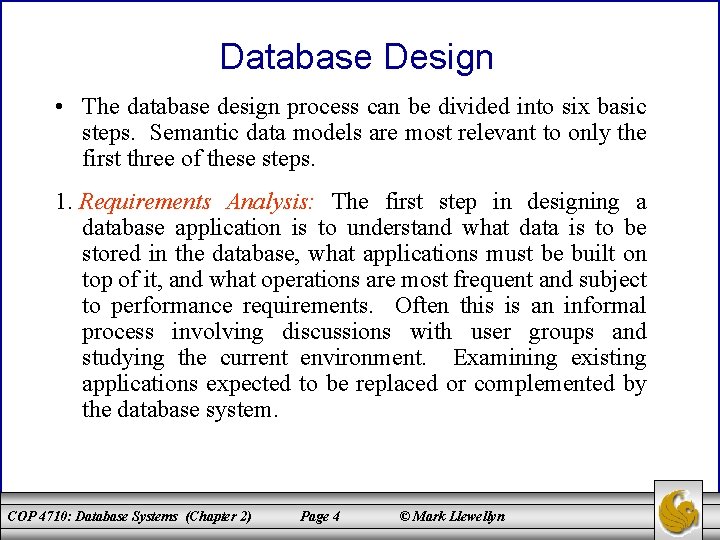 Database Design

• The database design process can be divided into six basic steps. Semantic data models are most relevant to only the first three of these steps.

1. Requirements Analysis: The first step in designing a database application is to understand what data is to be stored in the database, what applications must be built on top of it, and what operations are most frequent and subject to performance requirements. Often this is an informal process involving discussions with user groups and studying the current environment. Examining existing applications expected to be replaced or complemented by the database system.

COP 4710: Database Systems (Chapter 2) Page 4 © Mark Llewellyn